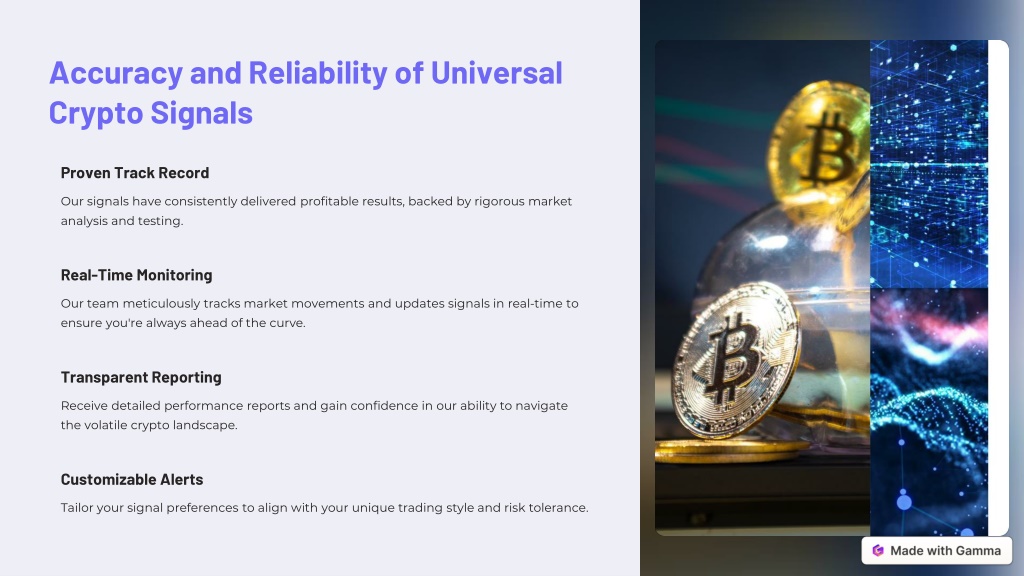 Accuracy and Reliability of Universal Crypto Signals

Proven Track Record

Our signals have consistently delivered profitable results, backed by rigorous market analysis and testing.

Real-Time Monitoring

Our team meticulously tracks market movements and updates signals in real-time to ensure you're always ahead of the curve.

Transparent Reporting

Receive detailed performance reports and gain confidence in our ability to navigate the volatile crypto landscape.

Customizable Alerts

Tailor your signal preferences to align with your unique trading style and risk tolerance.

Made with Gamma